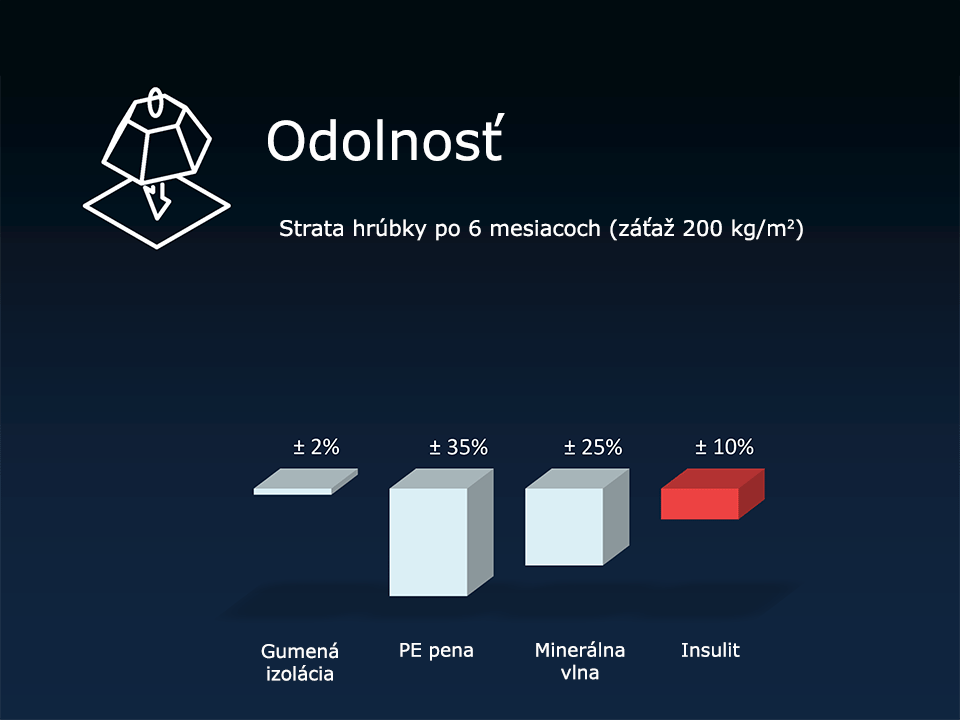 Odolnosť

Strata hrúbky po 6 mesiacoch (záťaž 200 kg/m²)

± 2%
± 35%
± 25%
± 10%

Gumená izolácia
PE pena
Minerálna vlna
Insulit